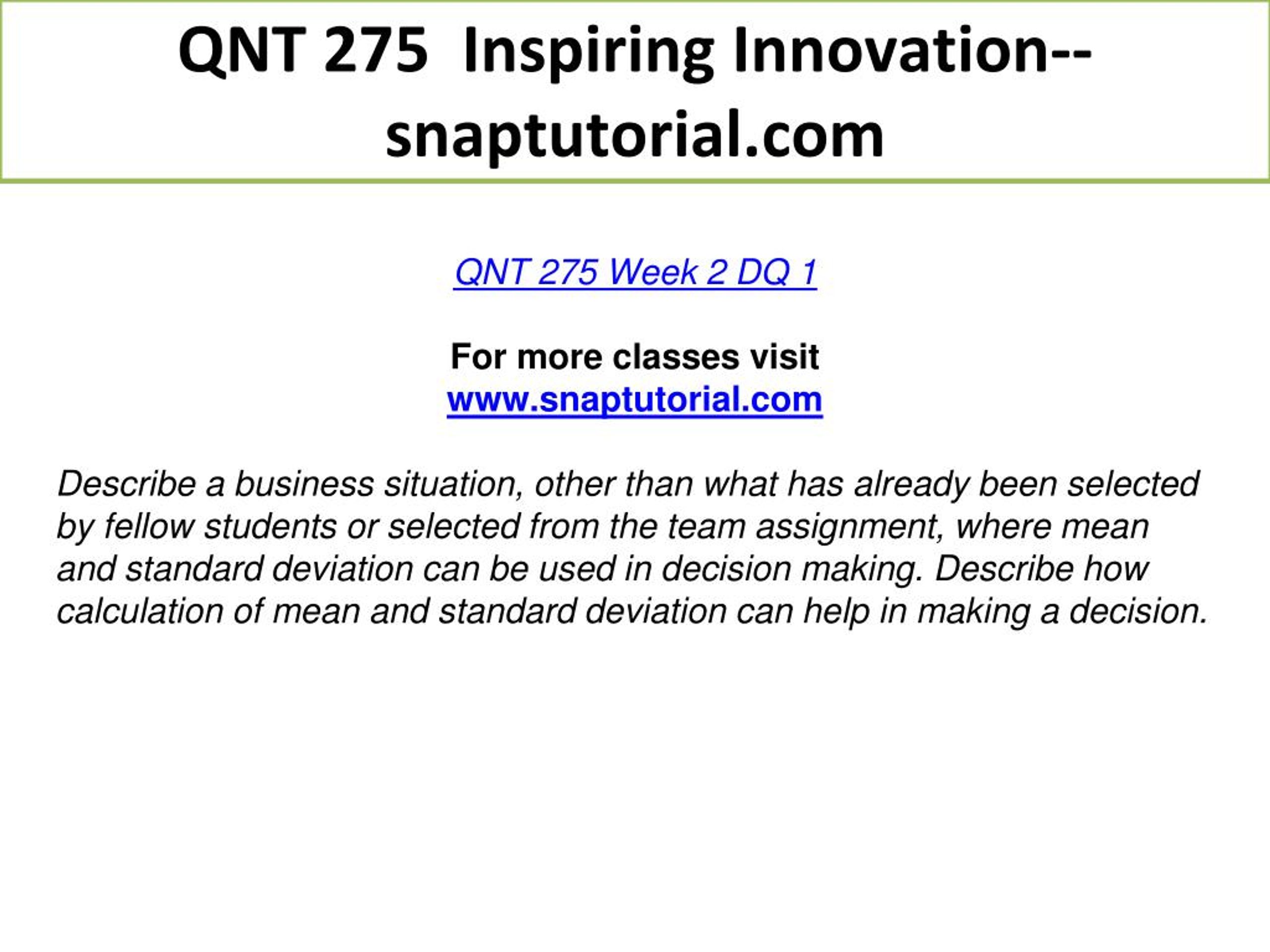 QNT 275 Inspiring Innovation--snaptutorial.com

QNT 275 Week 2 DQ 1

For more classes visit
www.snaptutorial.com

Describe a business situation, other than what has already been selected by fellow students or selected from the team assignment, where mean and standard deviation can be used in decision making. Describe how calculation of mean and standard deviation can help in making a decision.